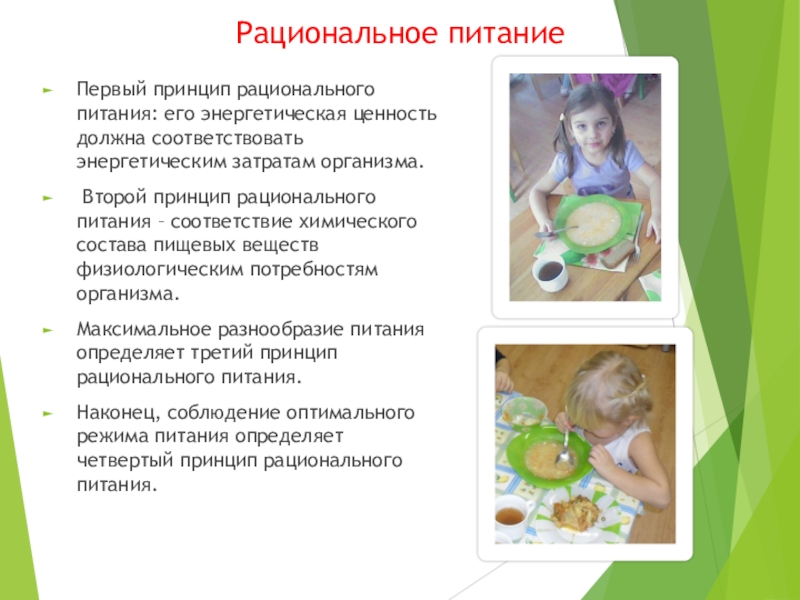 Рациональное питание

Первый принцип рационального питания: его энергетическая ценность должна соответствовать энергетическим затратам организма.

Второй принцип рационального питания – соответствие химического состава пищевых веществ физиологическим потребностям организма.

Максимальное разнообразие питания определяет третий принцип рационального питания.

Наконец, соблюдение оптимального режима питания определяет четвертый принцип рационального питания.